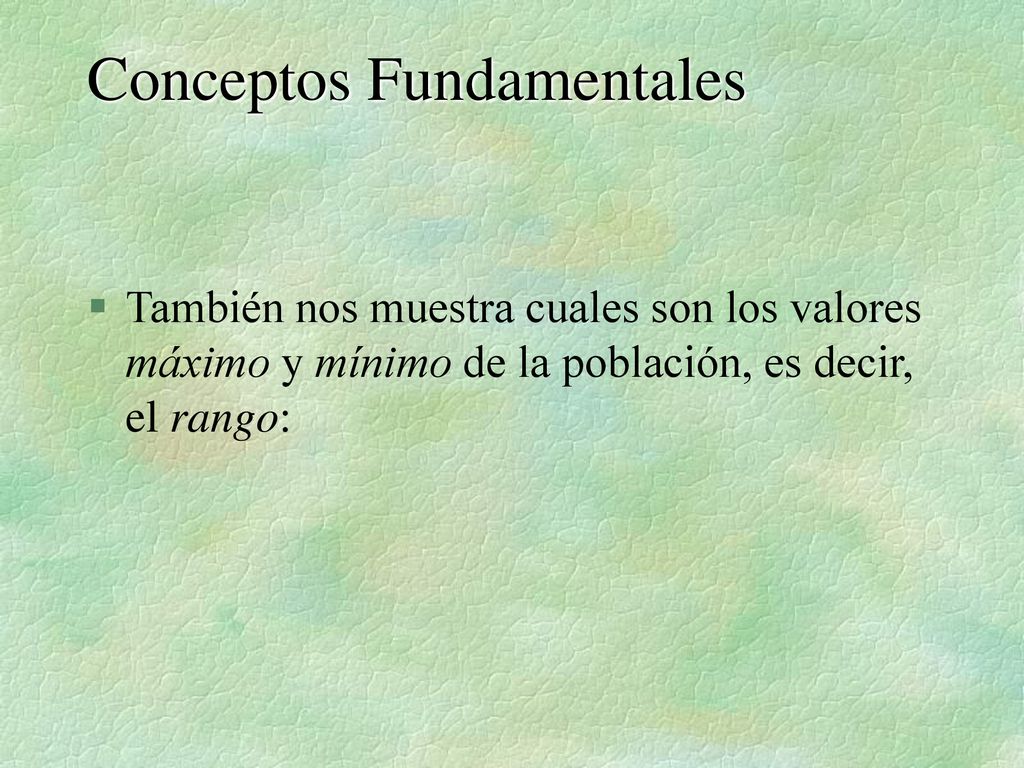 Conceptos Fundamentales

§ También nos muestra cuales son los valores máximo y mínimo de la población, es decir, el rango: